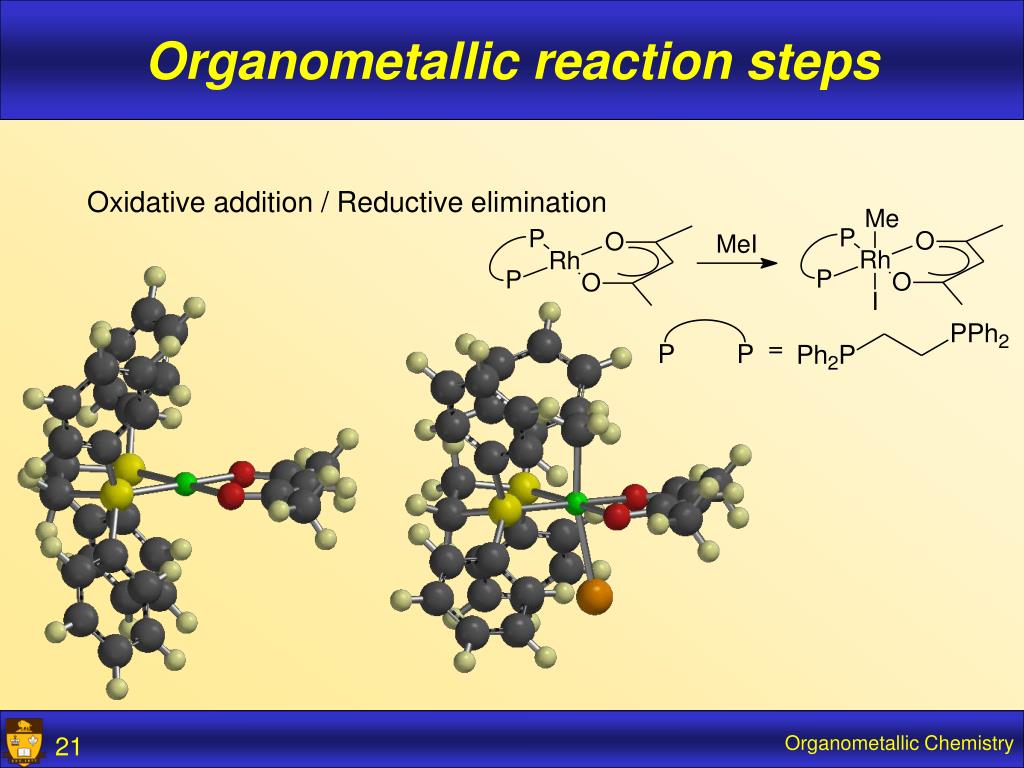 Organometallic reaction steps

Oxidative addition / Reductive elimination

P Rh O P O

MeI

Me P Rh O P O I

P P = $Ph_2P$ $PPh_2$

21

Organometallic Chemistry